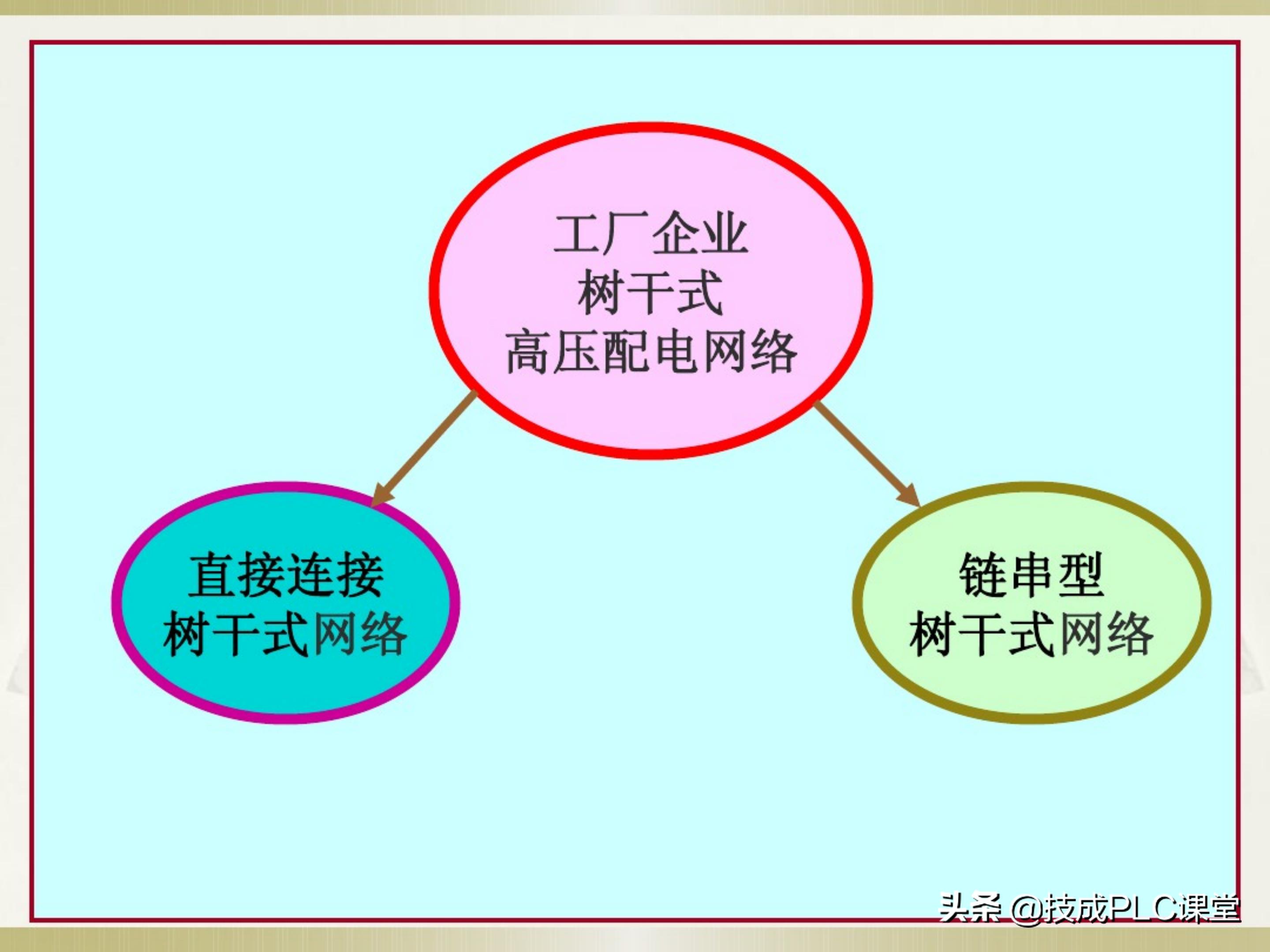 工厂企业
树干式
高压配电网络

直接连接
树干式网络

链串型
树干式网络

头条 @技成PLC课堂